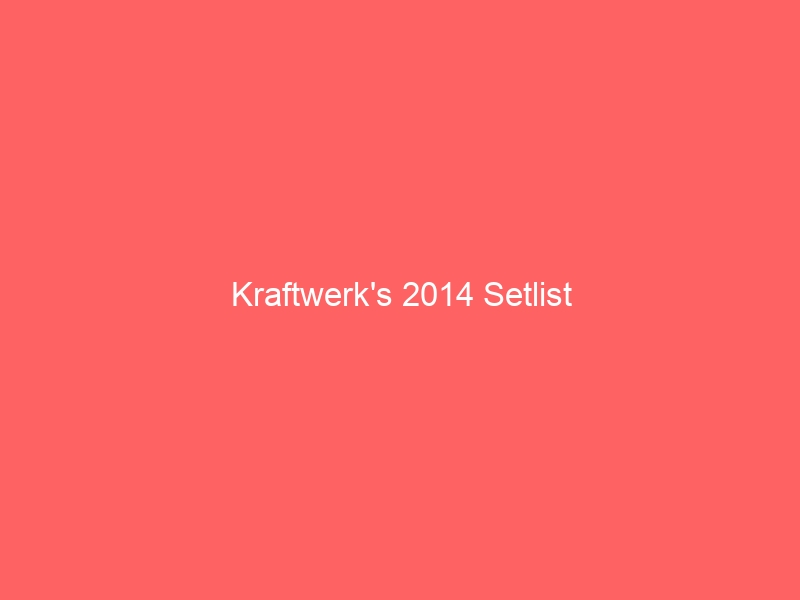 Kraftwerk's 2014 Setlist